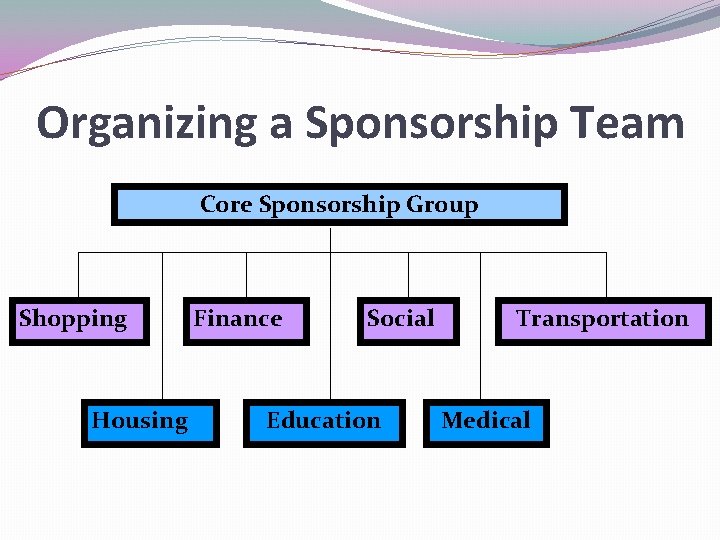 Organizing a Sponsorship Team

Core Sponsorship Group

Shopping

Finance

Social

Transportation

Housing

Education

Medical